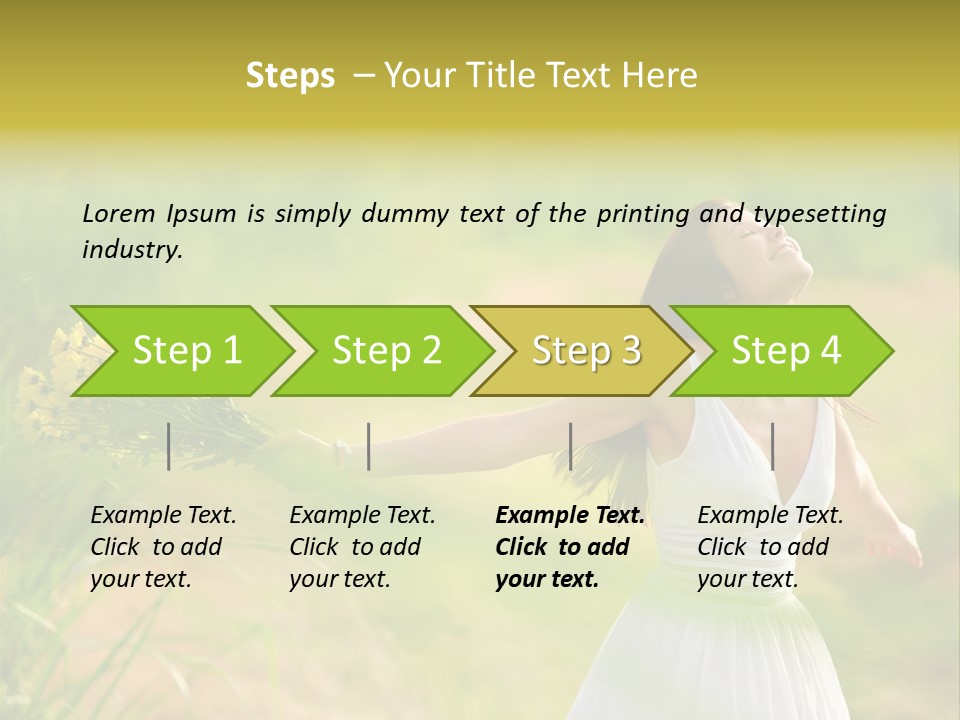 Steps – Your Title Text Here

Lorem Ipsum is simply dummy text of the printing and typesetting industry.

Step 1

Step 2

Step 3

Step 4

Example Text. Click to add your text.

Example Text. Click to add your text.

Example Text. Click to add your text.

Example Text. Click to add your text.